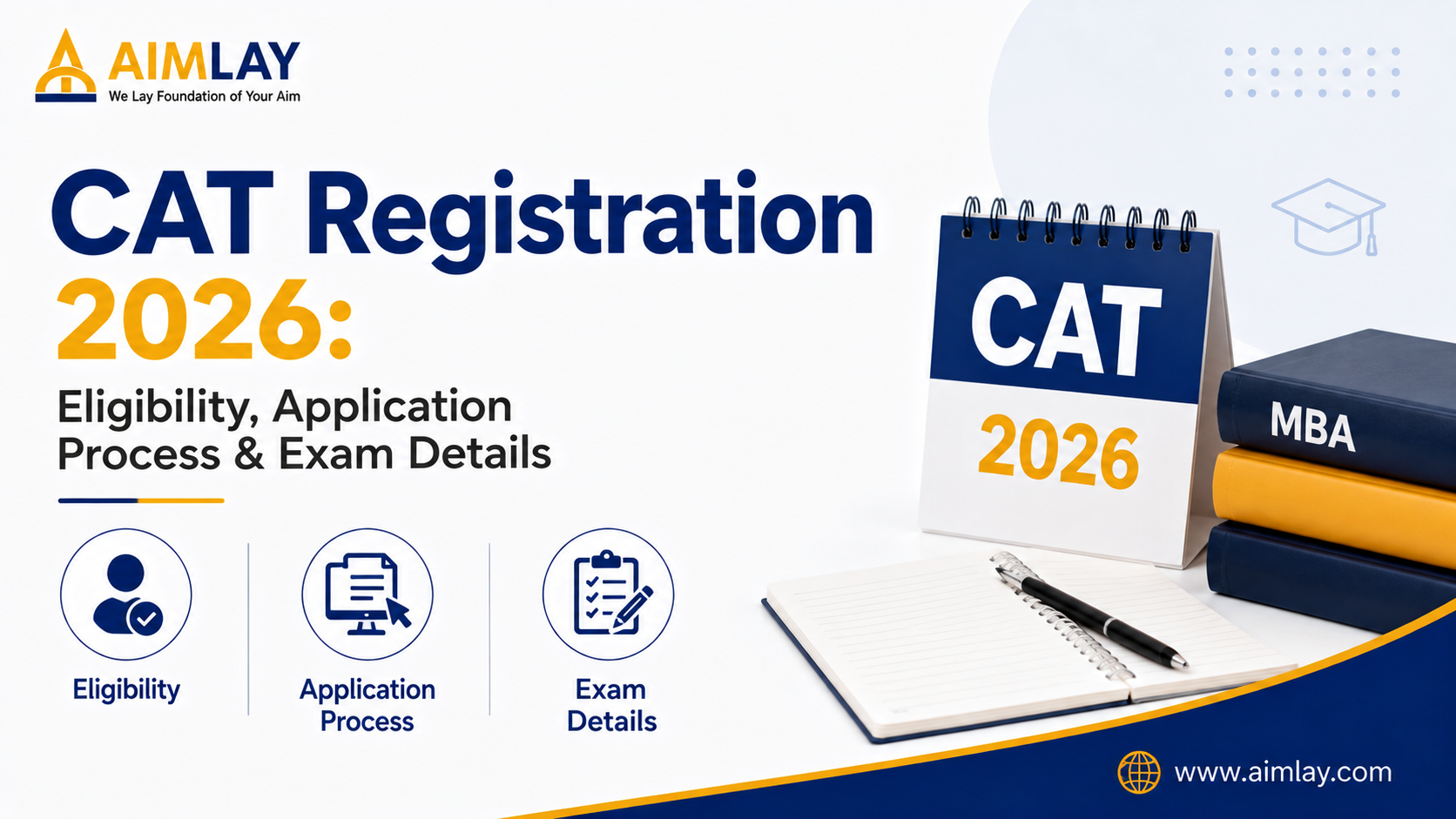 AIMLAY
We Lay Foundation of Your Aim

CAT Registration 2026:

Eligibility, Application Process & Exam Details

Eligibility

Application Process

Exam Details

CAT
2026

MBA

www.aimlay.com